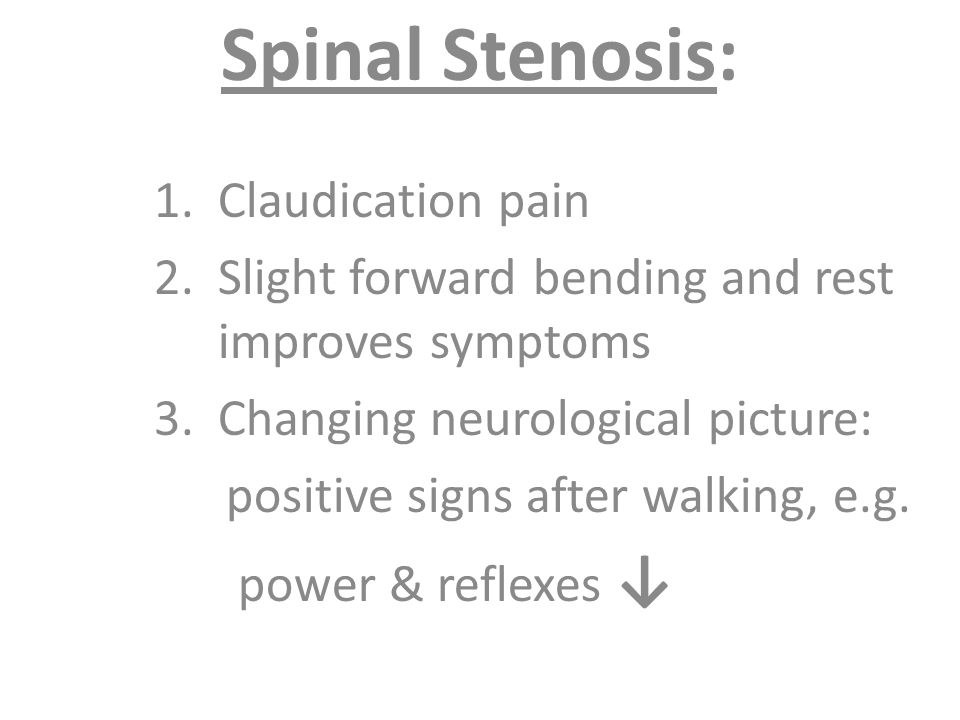 Spinal Stenosis:

1. Claudication pain
2. Slight forward bending and rest improves symptoms
3. Changing neurological picture:

positive signs after walking, e.g.

power & reflexes ↓